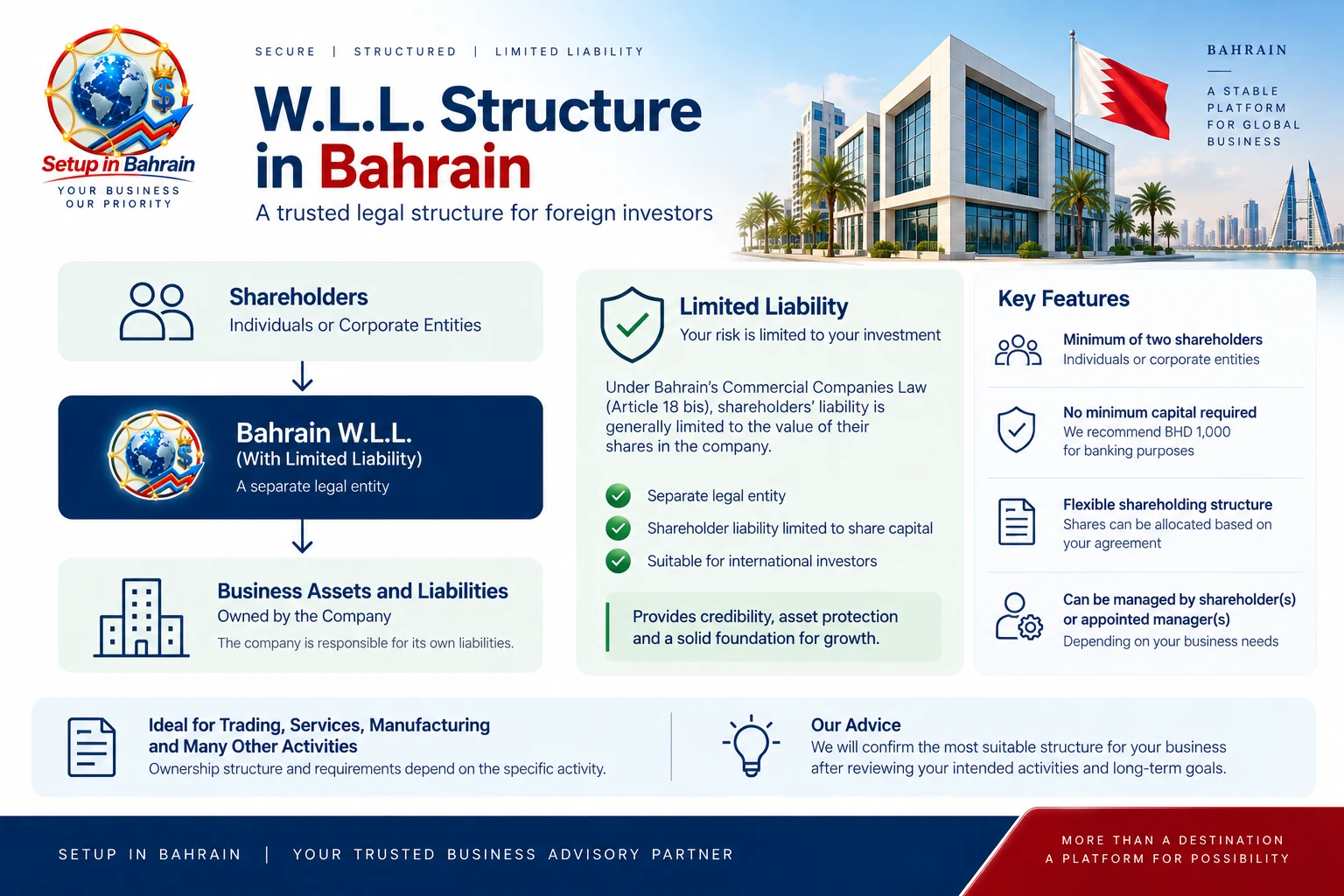 Setup in Bahrain
YOUR BUSINESS
OUR PRIORITY

SECURE | STRUCTURED | LIMITED LIABILITY

W.L.L. Structure in Bahrain

A trusted legal structure for foreign investors

BAHRAIN

A STABLE PLATFORM FOR GLOBAL BUSINESS

Shareholders
Individuals or Corporate Entities

Bahrain W.L.L.
(With Limited Liability)
A separate legal entity

Business Assets and Liabilities
Owned by the Company
The company is responsible for its own liabilities.

Limited Liability
Your risk is limited to your investment

Under Bahrain's Commercial Companies Law (Article 18 bis), shareholders' liability is generally limited to the value of their shares in the company.

Separate legal entity
Shareholder liability limited to share capital
Suitable for international investors

Provides credibility, asset protection and a solid foundation for growth.

Key Features

Minimum of two shareholders
Individuals or corporate entities

No minimum capital required
We recommend BHD 1,000 for banking purposes

Flexible shareholding structure
Shares can be allocated based on your agreement

Can be managed by shareholder(s) or appointed manager(s)
Depending on your business needs

Ideal for Trading, Services, Manufacturing and Many Other Activities
Ownership structure and requirements depend on the specific activity.

Our Advice
We will confirm the most suitable structure for your business after reviewing your intended activities and long-term goals.

SETUP IN BAHRAIN | YOUR TRUSTED BUSINESS ADVISORY PARTNER

MORE THAN A DESTINATION
A PLATFORM FOR POSSIBILITY